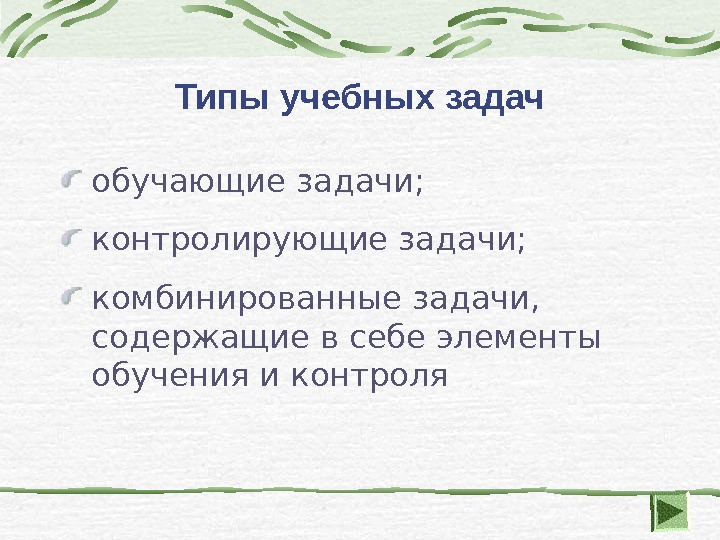 Типы учебных задач

обучающие задачи;

контролирующие задачи;

комбинированные задачи, содержащие в себе элементы обучения и контроля